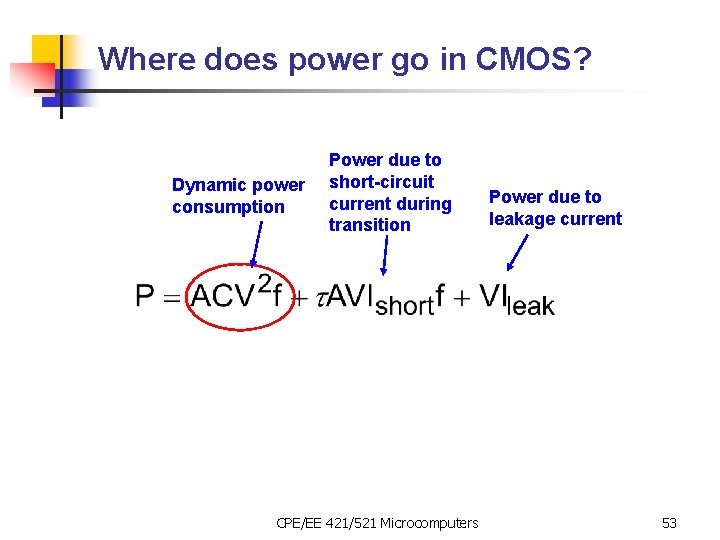 Where does power go in CMOS?

Dynamic power consumption

Power due to short-circuit current during transition

Power due to leakage current

$P = ACV^2f + \tau AVI_{short}f + VI_{leak}$

CPE/EE 421/521 Microcomputers

53